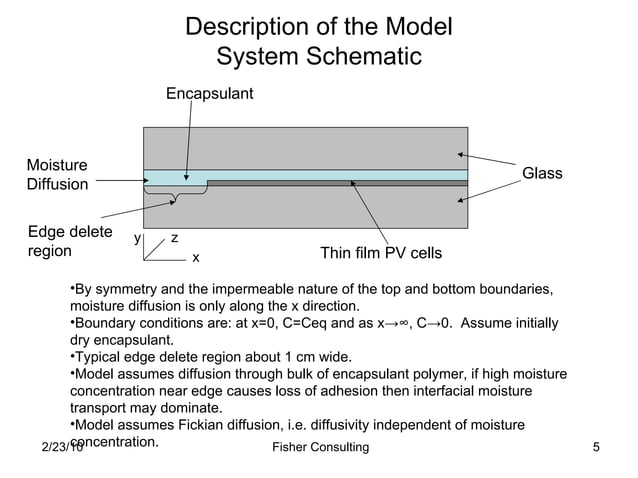 Description of the Model
System Schematic

Encapsulant

Moisture Diffusion

Glass

Edge delete region

y z x

Thin film PV cells

•By symmetry and the impermeable nature of the top and bottom boundaries, moisture diffusion is only along the x direction.
•Boundary conditions are: at x=0, C=Ceq and as x→∞, C→0. Assume initially dry encapsulant.
•Typical edge delete region about 1 cm wide.
•Model assumes diffusion through bulk of encapsulant polymer, if high moisture concentration near edge causes loss of adhesion then interfacial moisture transport may dominate.
•Model assumes Fickian diffusion, i.e. diffusivity independent of moisture concentration.

2/23/10

Fisher Consulting

5